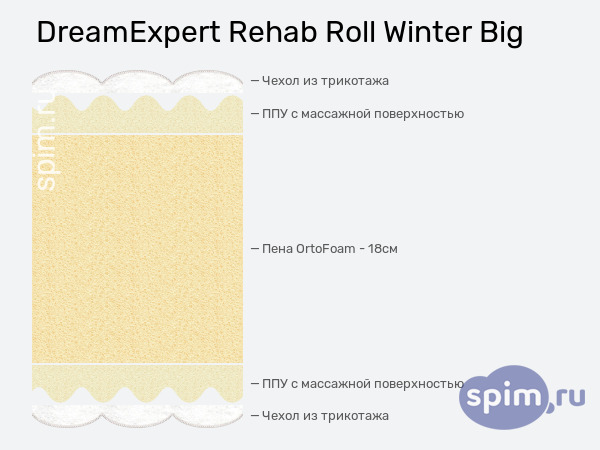 DreamExpert Rehab Roll Winter Big

spim.ru

— Чехол из трикотажа

— ППУ с массажной поверхностью

— Пена OrtoFoam - 18см

— ППУ с массажной поверхностью

— Чехол из трикотажа

spim.ru